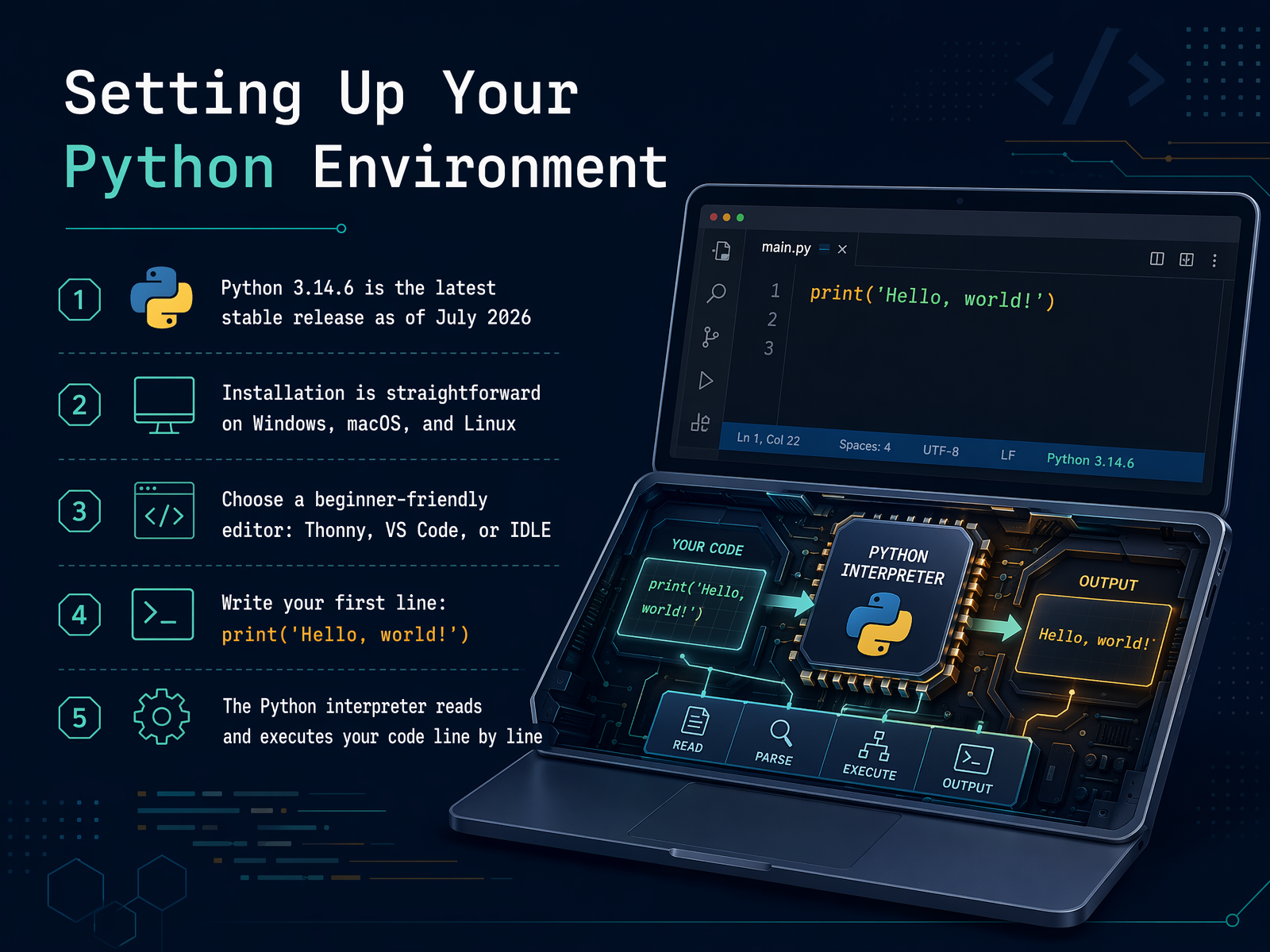 Setting Up Your Python Environment

1 Python 3.14.6 is the latest stable release as of July 2026

2 Installation is straightforward on Windows, macOS, and Linux

3 Choose a beginner-friendly editor: Thonny, VS Code, or IDLE

4 Write your first line: print('Hello, world!')

5 The Python interpreter reads and executes your code line by line

main.py ×

1 print('Hello, world!')
2
3

Ln 1, Col 22 Spaces: 4 UTF-8 LF Python 3.14.6

YOUR CODE
print('Hello, world!')

PYTHON INTERPRETER

OUTPUT
Hello, world!

READ PARSE EXECUTE OUTPUT